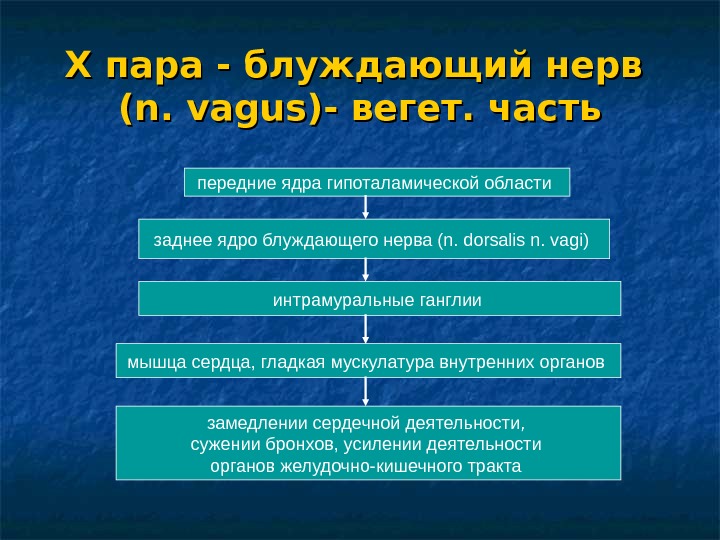 X пара - блуждающий нерв (n. vagus)- вегет. часть

передние ядра гипоталамической области

заднее ядро блуждающего нерва (n. dorsalis n. vagi)

интрамуральные ганглии

мышца сердца, гладкая мускулатура внутренних органов

замедлении сердечной деятельности, сужении бронхов, усилении деятельности органов желудочно-кишечного тракта